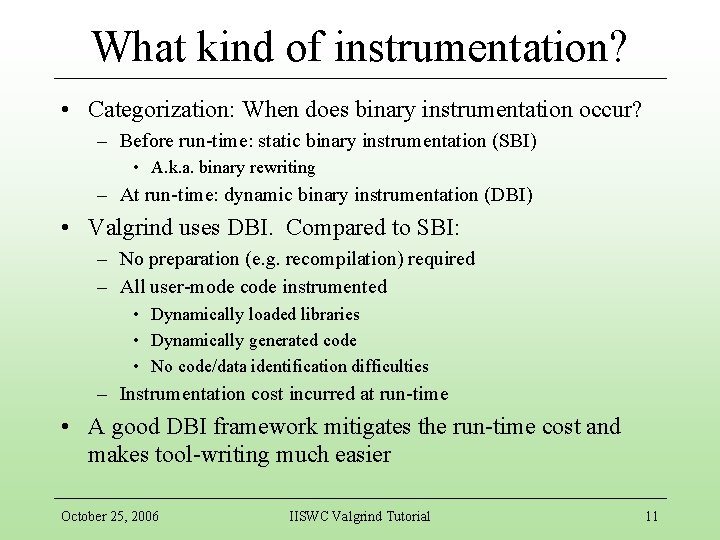 What kind of instrumentation?

• Categorization: When does binary instrumentation occur?
  – Before run-time: static binary instrumentation (SBI)
    • A.k.a. binary rewriting
  – At run-time: dynamic binary instrumentation (DBI)
• Valgrind uses DBI. Compared to SBI:
  – No preparation (e.g. recompilation) required
  – All user-mode code instrumented
    • Dynamically loaded libraries
    • Dynamically generated code
    • No code/data identification difficulties
  – Instrumentation cost incurred at run-time
• A good DBI framework mitigates the run-time cost and makes tool-writing much easier

October 25, 2006
IISWC Valgrind Tutorial
11